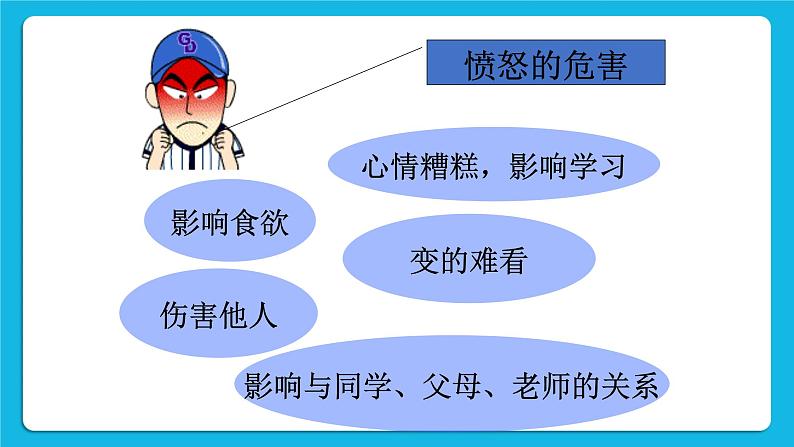 GD

愤怒的危害

心情糟糕，影响学习

影响食欲

变的难看

伤害他人

影响与同学、父母、老师的关系